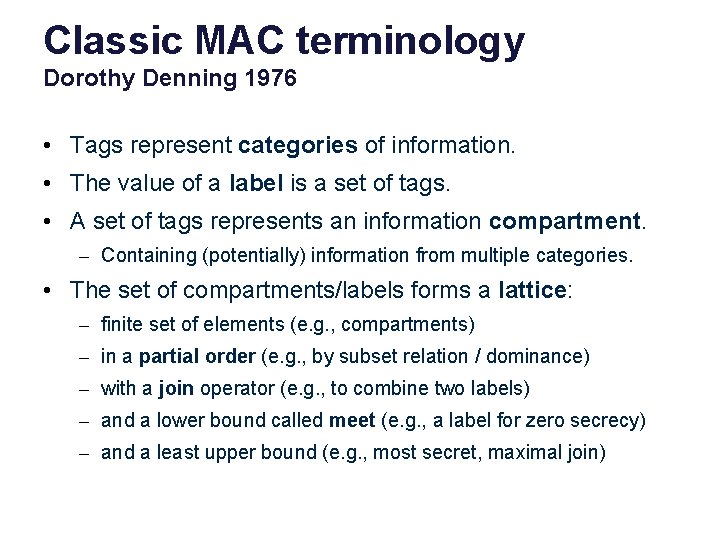 Classic MAC terminology
Dorothy Denning 1976

• Tags represent categories of information.
• The value of a label is a set of tags.
• A set of tags represents an information compartment.
– Containing (potentially) information from multiple categories.
• The set of compartments/labels forms a lattice:
– finite set of elements (e.g., compartments)
– in a partial order (e.g., by subset relation / dominance)
– with a join operator (e.g., to combine two labels)
– and a lower bound called meet (e.g., a label for zero secrecy)
– and a least upper bound (e.g., most secret, maximal join)